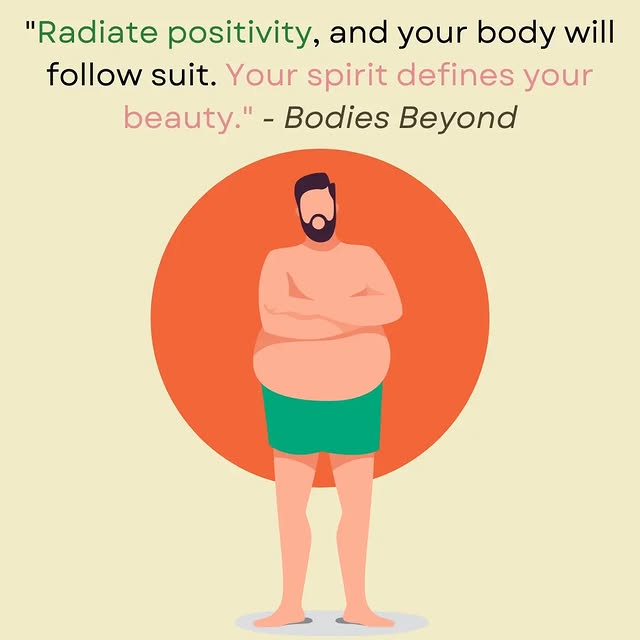 "Radiate positivity, and your body will follow suit. Your spirit defines your beauty." - Bodies Beyond